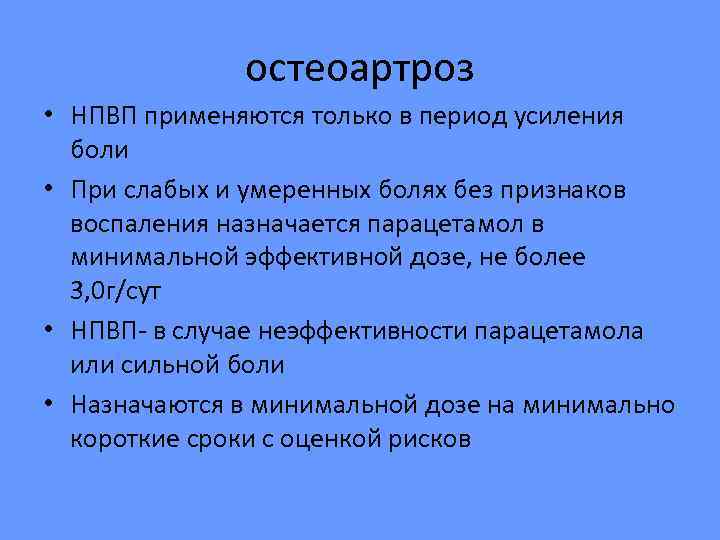 остеоартроз

• НПВП применяются только в период усиления боли

• При слабых и умеренных болях без признаков воспаления назначается парацетамол в минимальной эффективной дозе, не более 3,0г/сут

• НПВП- в случае неэффективности парацетамола или сильной боли

• Назначаются в минимальной дозе на минимально короткие сроки с оценкой рисков